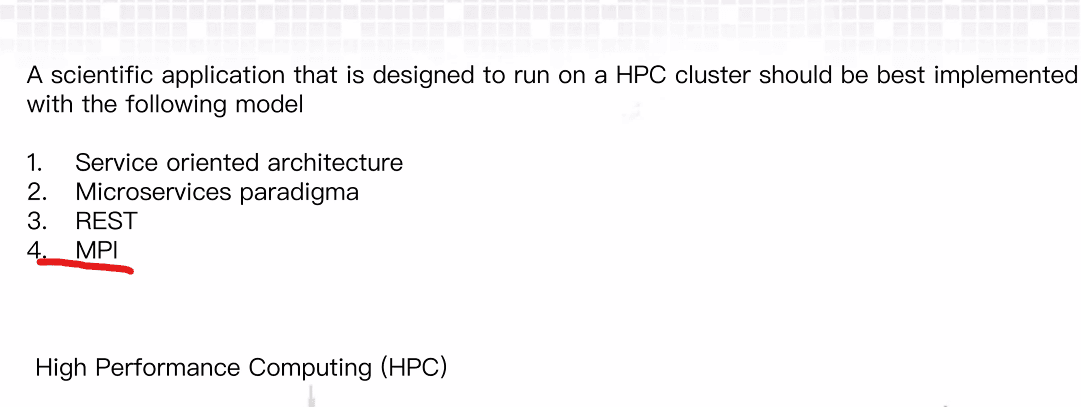 A scientific application that is designed to run on a HPC cluster should be best implemented with the following model

1. Service oriented architecture
2. Microservices paradigma
3. REST
4. MPI

High Performance Computing (HPC)